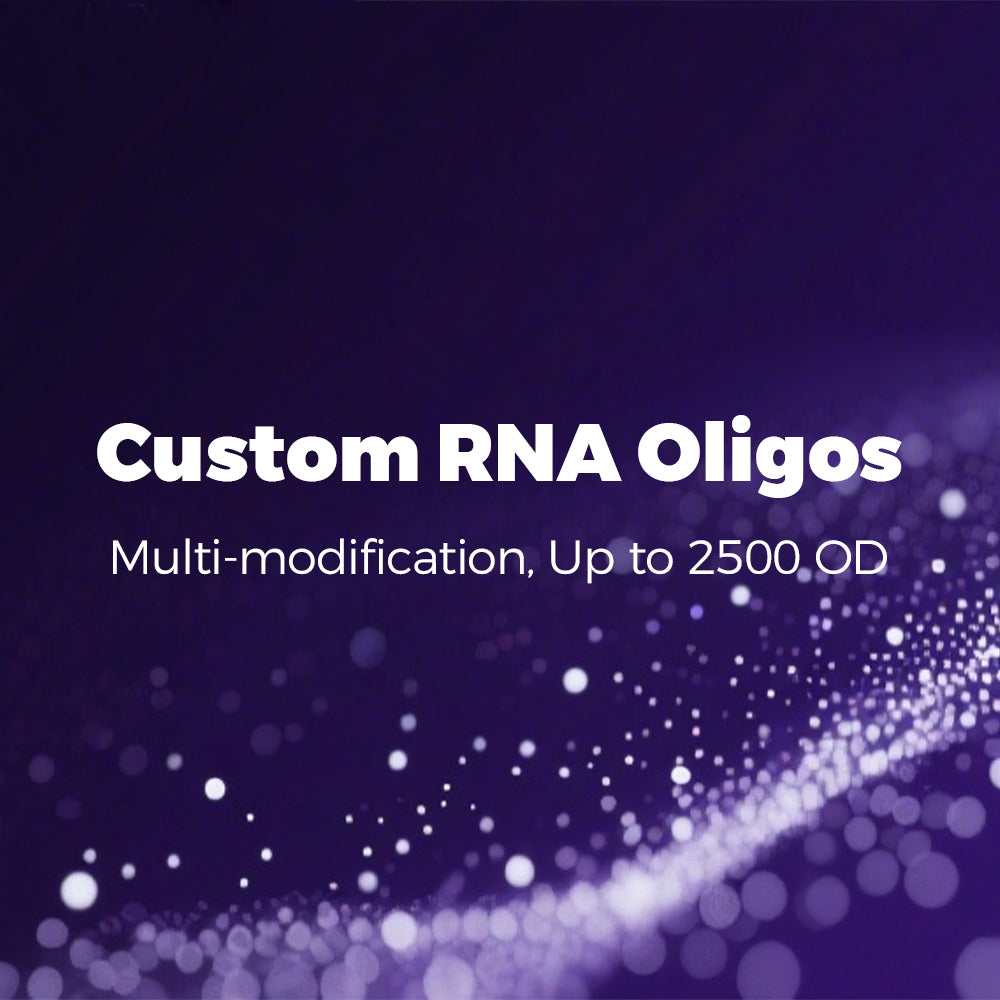 Custom RNA Oligos

Multi-modification, Up to 2500 OD